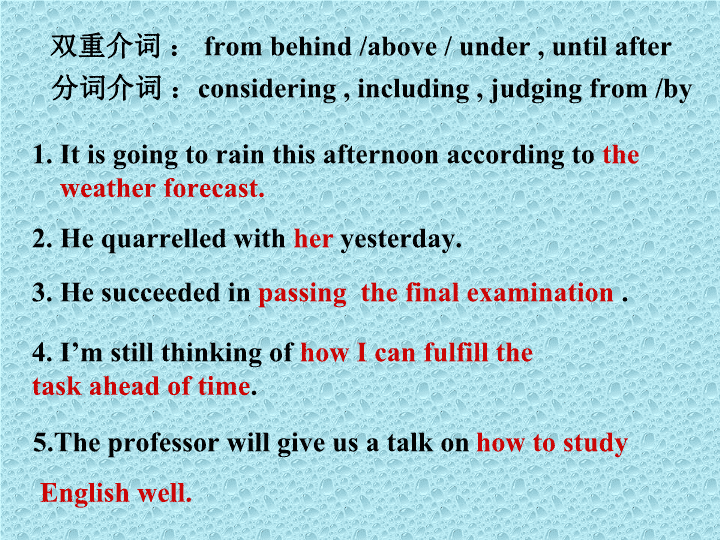 双重介词： from behind /above / under , until after
分词介词：considering , including , judging from /by

1. It is going to rain this afternoon according to the weather forecast.

2. He quarrelled with her yesterday.

3. He succeeded in passing the final examination .

4. I’m still thinking of how I can fulfill the task ahead of time.

5.The professor will give us a talk on how to study English well.